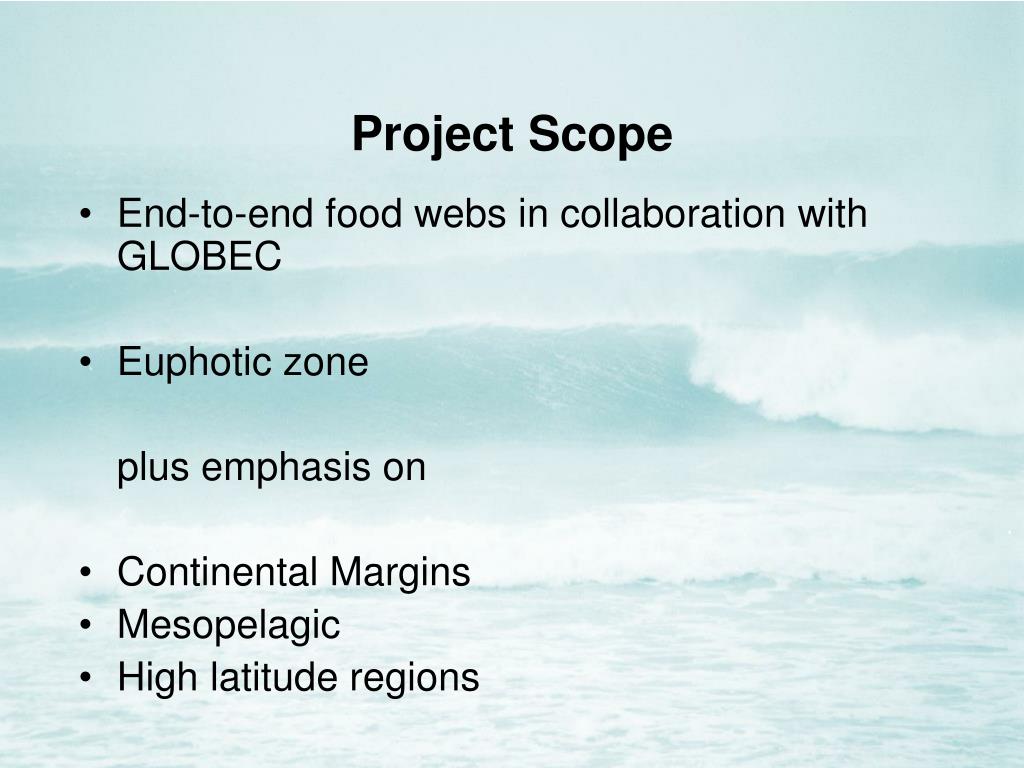 Project Scope

• End-to-end food webs in collaboration with GLOBEC

• Euphotic zone

plus emphasis on

• Continental Margins
• Mesopelagic
• High latitude regions